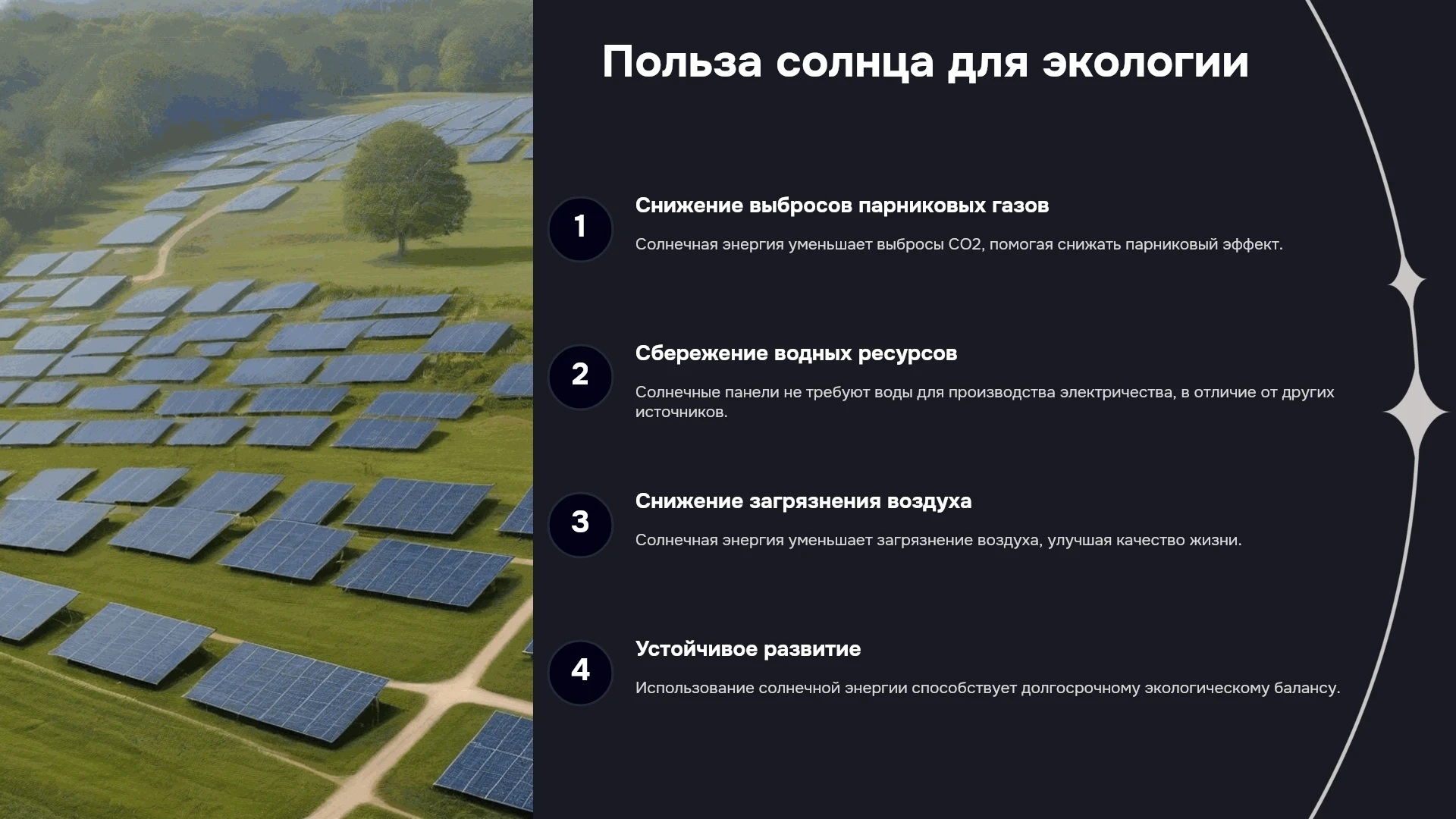 Польза солнца для экологии

1

Снижение выбросов парниковых газов

Солнечная энергия уменьшает выбросы CO2, помогая снижать парниковый эффект.

2

Сбережение водных ресурсов

Солнечные панели не требуют воды для производства электричества, в отличие от других источников.

3

Снижение загрязнения воздуха

Солнечная энергия уменьшает загрязнение воздуха, улучшая качество жизни.

4

Устойчивое развитие

Использование солнечной энергии способствует долгосрочному экологическому балансу.